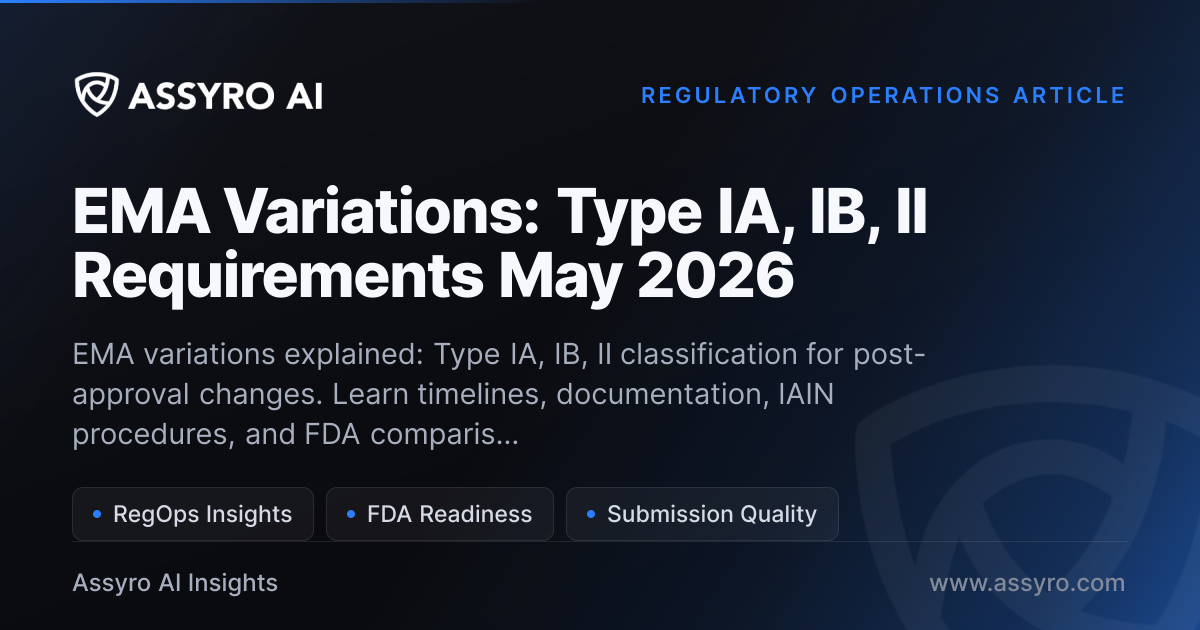 ASSYRO AI

REGULATORY OPERATIONS ARTICLE

EMA Variations: Type IA, IB, II Requirements May 2026

EMA variations explained: Type IA, IB, II classification for post-approval changes. Learn timelines, documentation, IAIN procedures, and FDA comparis...

• RegOps Insights
• FDA Readiness
• Submission Quality

Assyro AI Insights

www.assyro.com